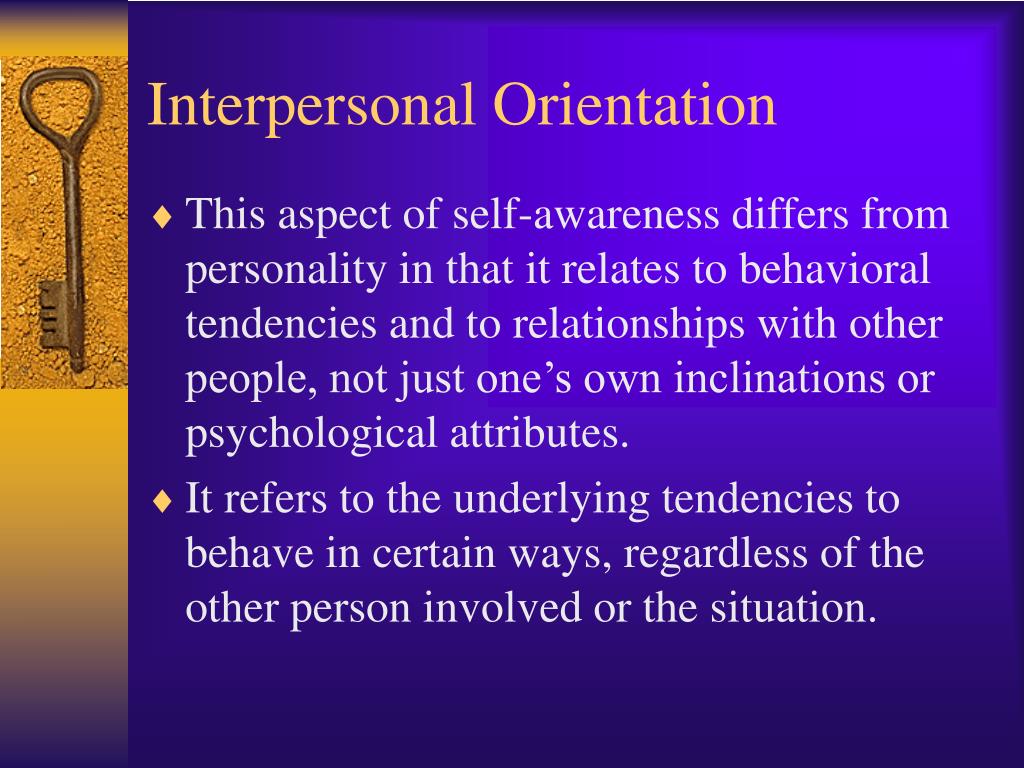 Interpersonal Orientation

♦ This aspect of self-awareness differs from personality in that it relates to behavioral tendencies and to relationships with other people, not just one’s own inclinations or psychological attributes.

♦ It refers to the underlying tendencies to behave in certain ways, regardless of the other person involved or the situation.